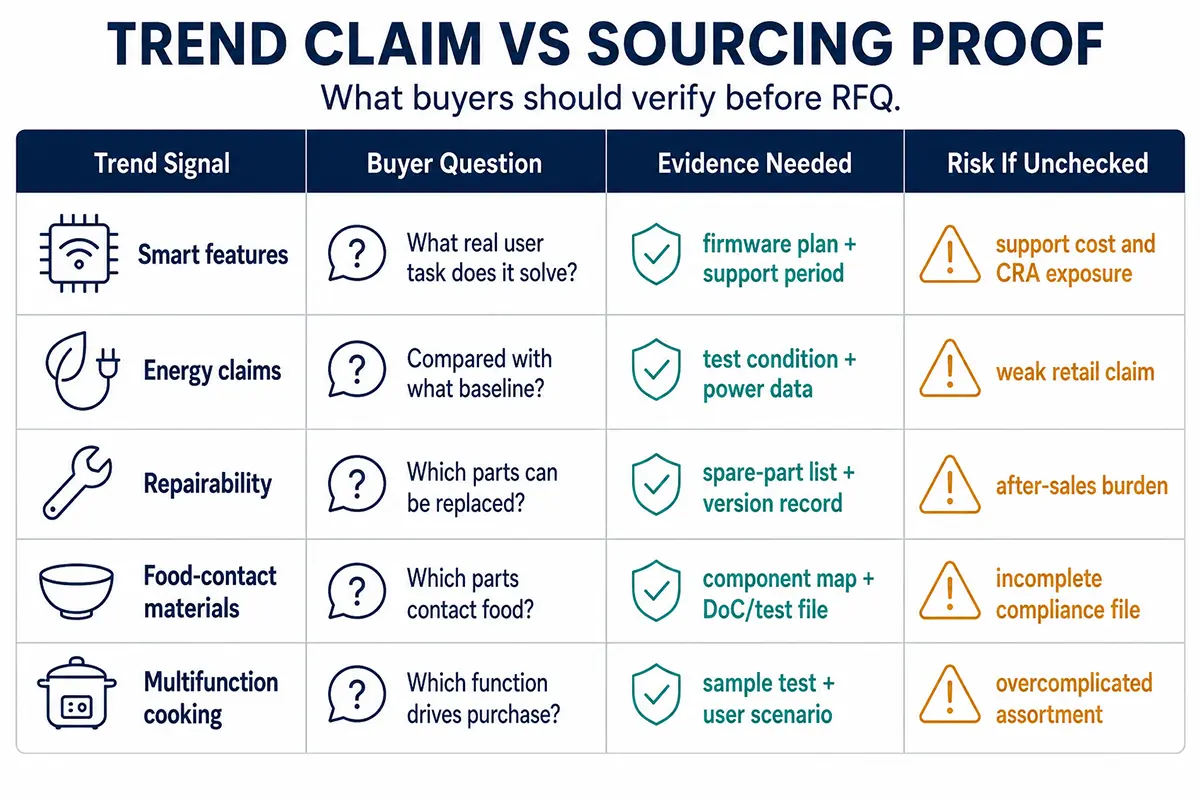 TREND CLAIM VS SOURCING PROOF

What buyers should verify before RFQ.

| Trend Signal | Buyer Question | Evidence Needed | Risk If Unchecked |
|---|---|---|---|
| Smart features | What real user task does it solve? | firmware plan + support period | support cost and CRA exposure |
| Energy claims | Compared with what baseline? | test condition + power data | weak retail claim |
| Repairability | Which parts can be replaced? | spare-part list + version record | after-sales burden |
| Food-contact materials | Which parts contact food? | component map + DoC/test file | incomplete compliance file |
| Multifunction cooking | Which function drives purchase? | sample test + user scenario | overcomplicated assortment |